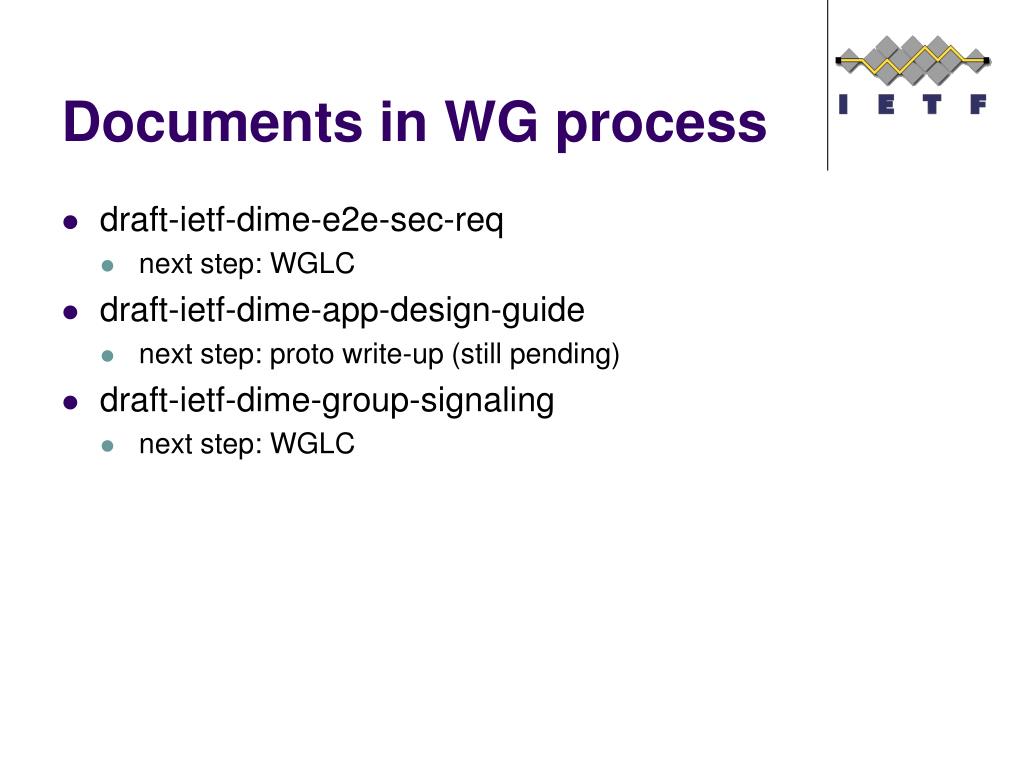 Documents in WG process

I E T F

- draft-ietf-dime-e2e-sec-req
  - next step: WGLC
- draft-ietf-dime-app-design-guide
  - next step: proto write-up (still pending)
- draft-ietf-dime-group-signaling
  - next step: WGLC